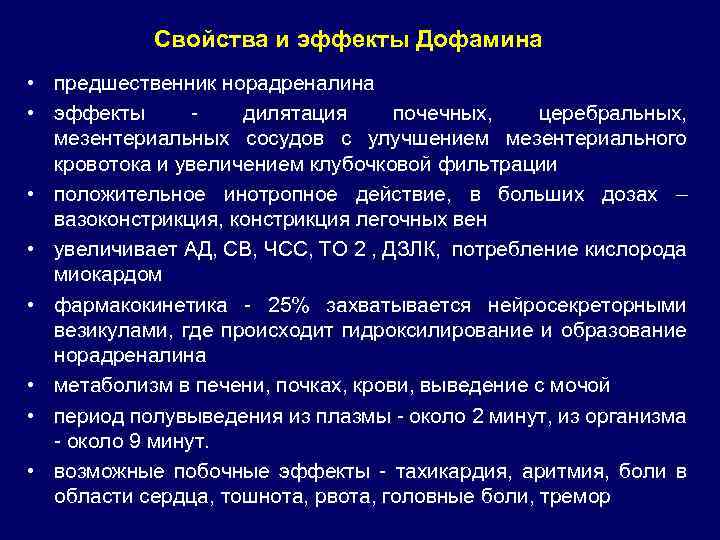 Свойства и эффекты Дофамина

• предшественник норадреналина
• эффекты - дилятация почечных, церебральных, мезентериальных сосудов с улучшением мезентериального кровотока и увеличением клубочковой фильтрации
• положительное инотропное действие, в больших дозах – вазоконстрикция, констрикция легочных вен
• увеличивает АД, СВ, ЧСС, ТО 2 , ДЗЛК, потребление кислорода миокардом
• фармакокинетика - 25% захватывается нейросекреторными везикулами, где происходит гидроксилирование и образование норадреналина
• метаболизм в печени, почках, крови, выведение с мочой
• период полувыведения из плазмы - около 2 минут, из организма - около 9 минут.
• возможные побочные эффекты - тахикардия, аритмия, боли в области сердца, тошнота, рвота, головные боли, тремор